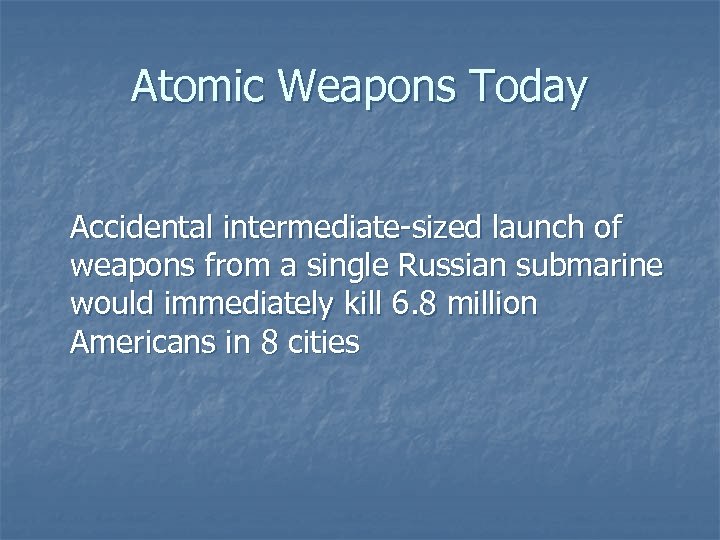 Atomic Weapons Today

Accidental intermediate-sized launch of weapons from a single Russian submarine would immediately kill 6.8 million Americans in 8 cities